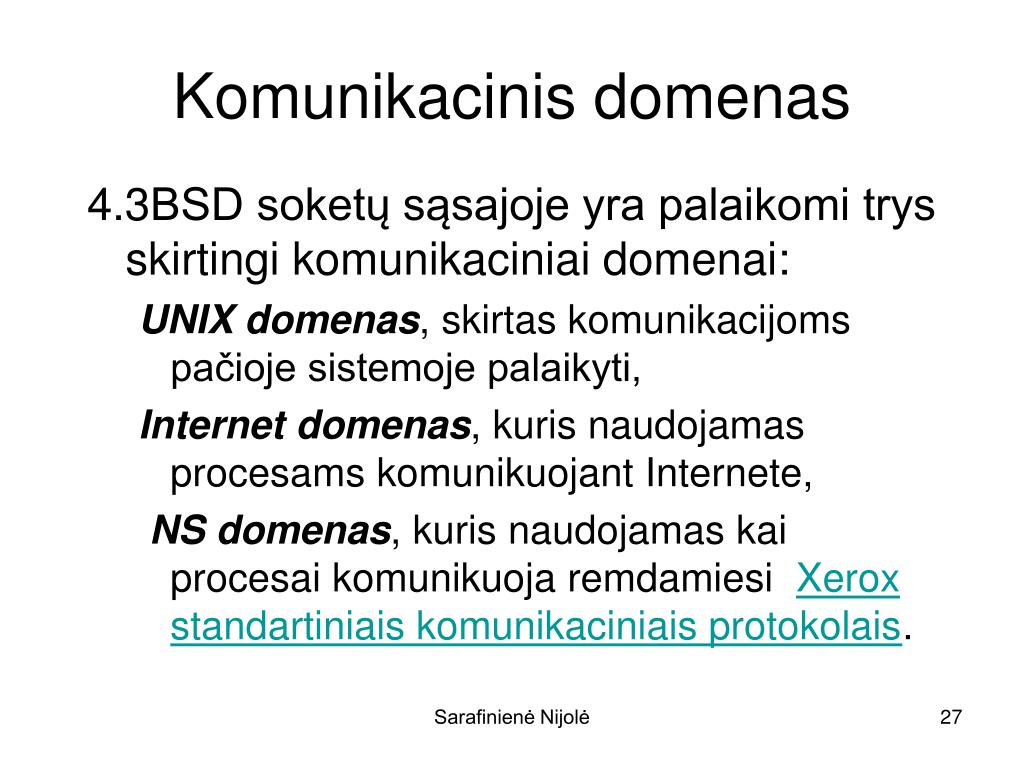 Komunikacinis domenas

4.3BSD soketų sąsajoje yra palaikomi trys skirtingi komunikaciniai domenai:

UNIX domenas, skirtas komunikacijoms pačioje sistemoje palaikyti,

Internet domenas, kuris naudojamas procesams komunikuojant Internete,

NS domenas, kuris naudojamas kai procesai komunikuoja remdamiesi Xerox standartiniais komunikaciniais protokolais.

Sarafinienė Nijolė

27